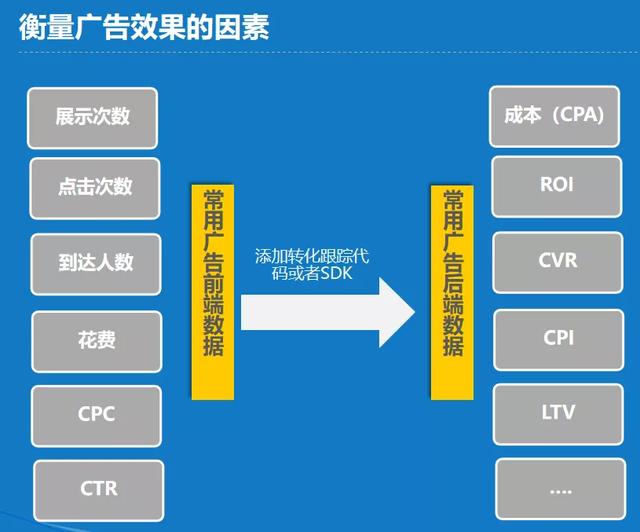 衡量广告效果的因素

展示次数

点击次数

到达人数

花费

CPC

CTR

常用广告前端数据

添加转化跟踪代码或者SDK

常用广告后端数据

成本（CPA）

ROI

CVR

CPI

LTV

....